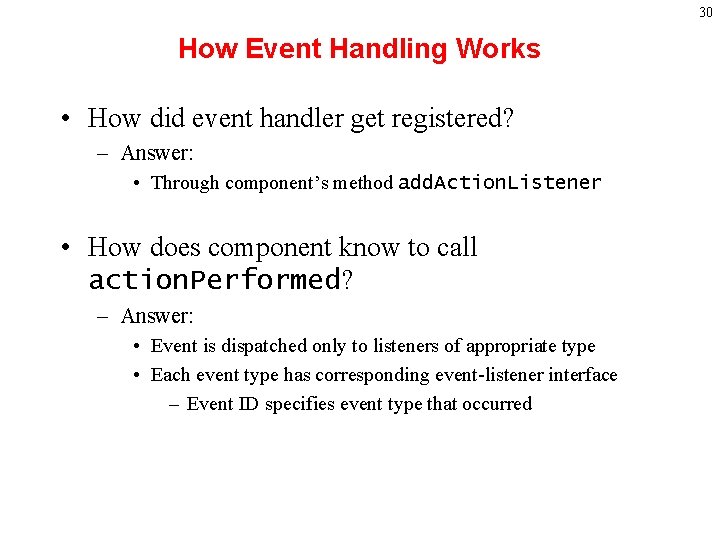 30

How Event Handling Works

• How did event handler get registered?
– Answer:
• Through component's method addActionListener

• How does component know to call actionPerformed?
– Answer:
• Event is dispatched only to listeners of appropriate type
• Each event type has corresponding event-listener interface
– Event ID specifies event type that occurred